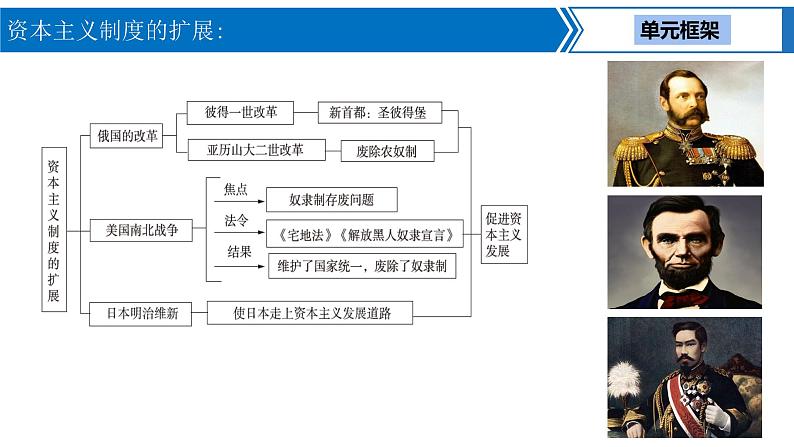 资本主义制度的扩展:

单元框架

资本主义制度的扩展

俄国的改革

彼得一世改革

新首都：圣彼得堡

亚历山大二世改革

废除农奴制

美国南北战争

焦点

奴隶制存废问题

法令

《宅地法》《解放黑人奴隶宣言》

结果

维护了国家统一，废除了奴隶制

日本明治维新

使日本走上资本主义发展道路

促进资本主义发展